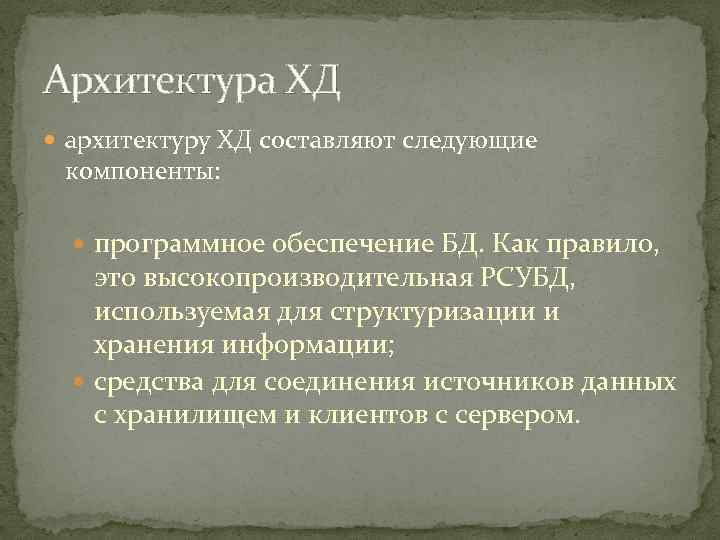 Архитектура ХД

архитектуру ХД составляют следующие компоненты:

программное обеспечение БД. Как правило, это высокопроизводительная РСУБД, используемая для структуризации и хранения информации;

средства для соединения источников данных с хранилищем и клиентов с сервером.